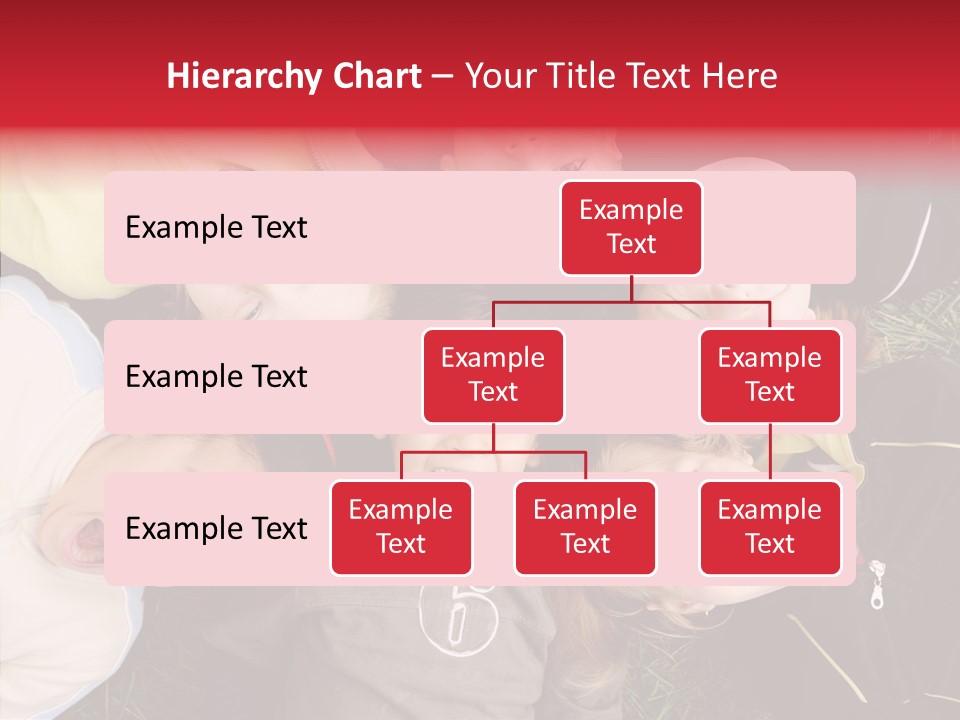 Hierarchy Chart – Your Title Text Here

Example Text

Example Text

Example Text

Example Text

Example Text

Example Text

Example Text

Example Text

Example Text